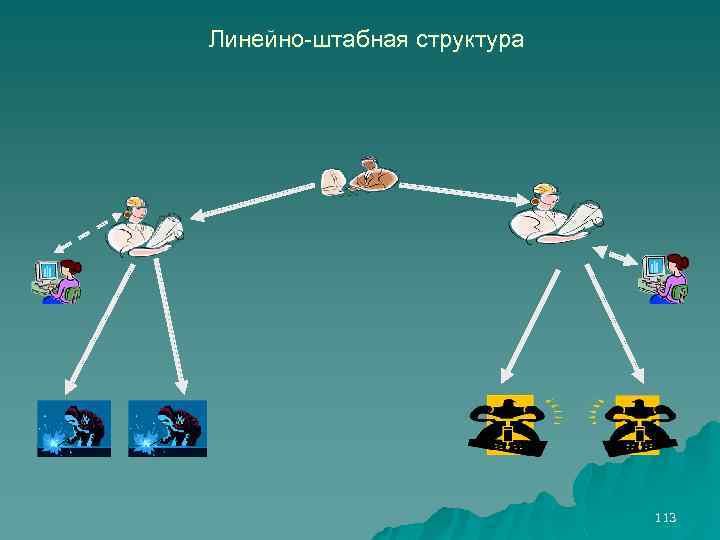 Линейно-штабная структура

113